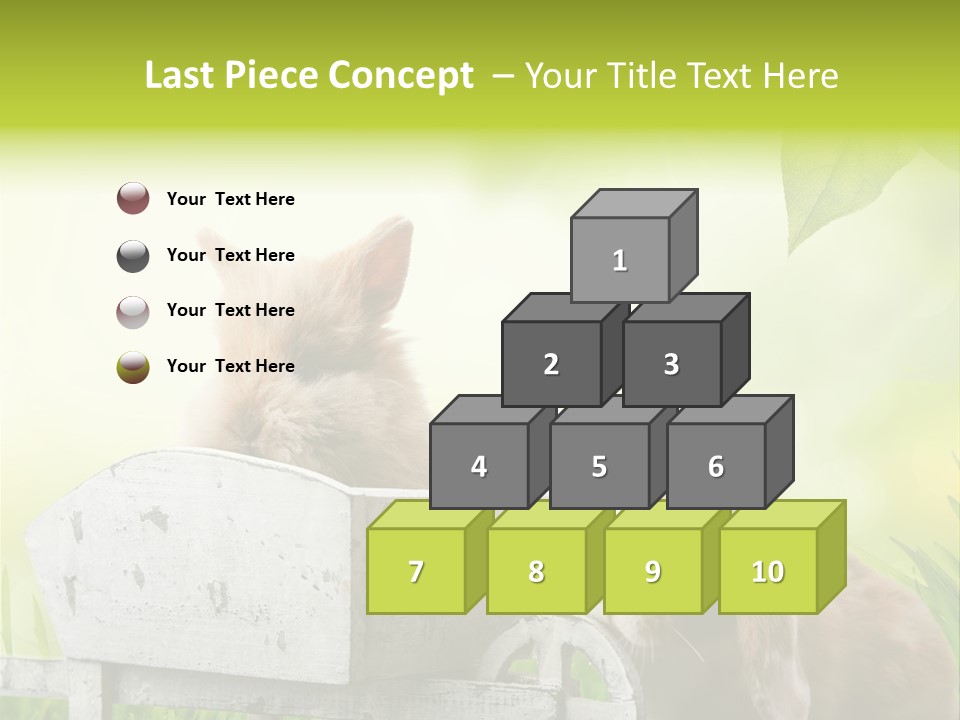 Last Piece Concept – Your Title Text Here

Your Text Here

Your Text Here

Your Text Here

Your Text Here

1

2

3

4

5

6

7

8

9

10